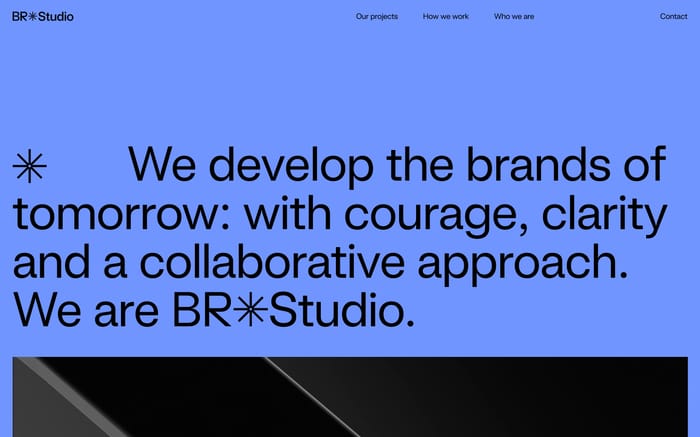 BR✳Studio

Our projects How we work Who we are Contact

✳ We develop the brands of tomorrow: with courage, clarity and a collaborative approach. We are BR✳Studio.